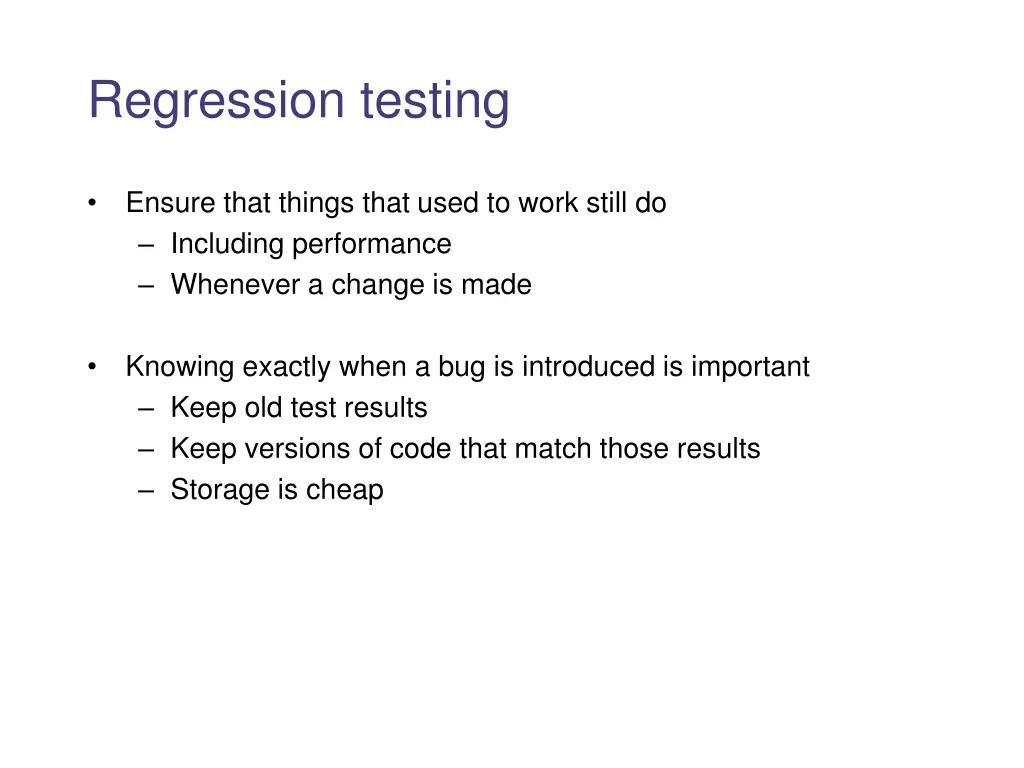 Regression testing

• Ensure that things that used to work still do
– Including performance
– Whenever a change is made

• Knowing exactly when a bug is introduced is important
– Keep old test results
– Keep versions of code that match those results
– Storage is cheap